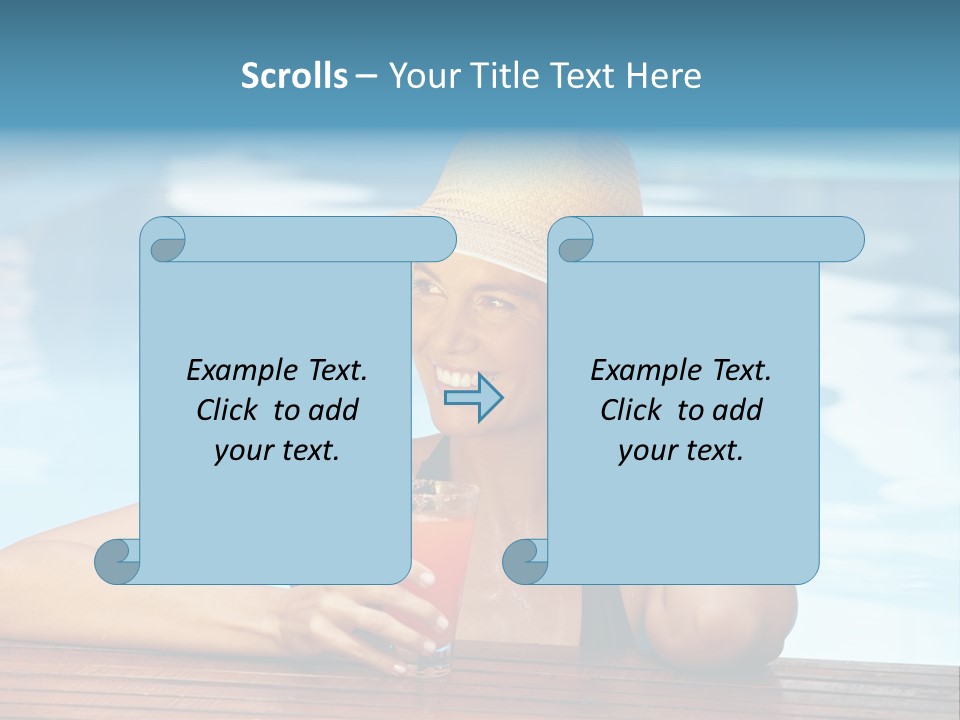 Scrolls – Your Title Text Here

Example Text. Click to add your text.

Example Text. Click to add your text.